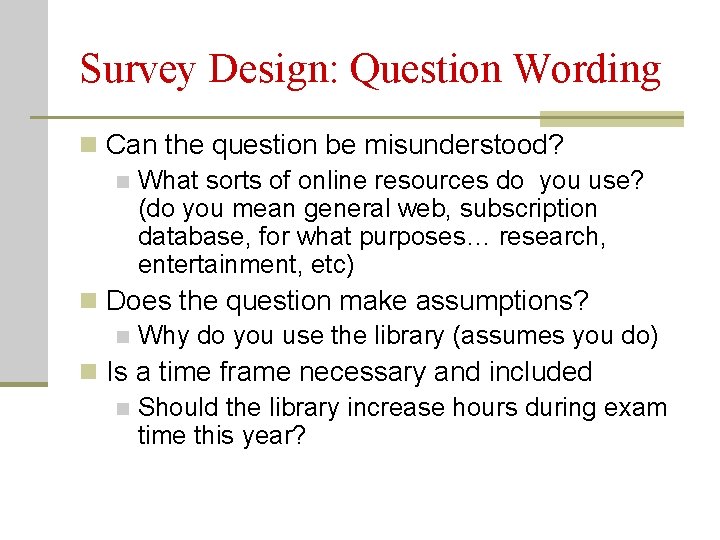 Survey Design: Question Wording

Can the question be misunderstood?

What sorts of online resources do you use? (do you mean general web, subscription database, for what purposes… research, entertainment, etc)

Does the question make assumptions?

Why do you use the library (assumes you do)

Is a time frame necessary and included

Should the library increase hours during exam time this year?